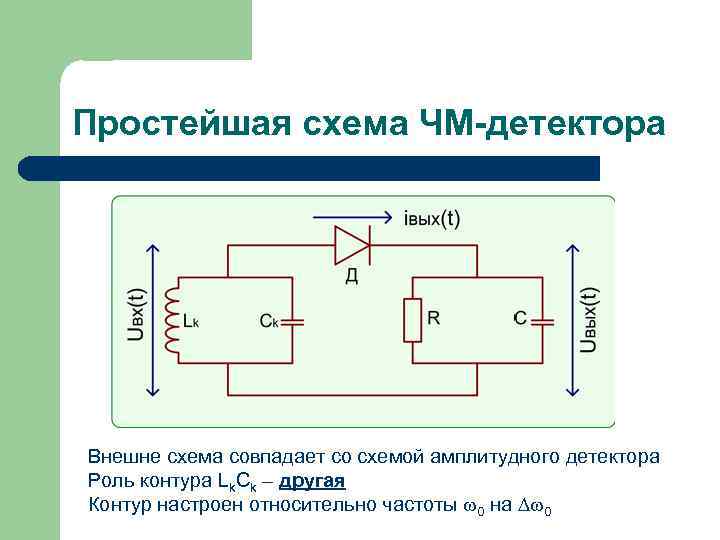 Простейшая схема ЧМ-детектора

iвых(t)

Д

Uвх(t)

Lk

Ck

R

C

Uвых(t)

Внешне схема совпадает со схемой амплитудного детектора
Роль контура $L_kC_k$ – другая
Контур настроен относительно частоты $\omega_0$ на $\Delta\omega_0$